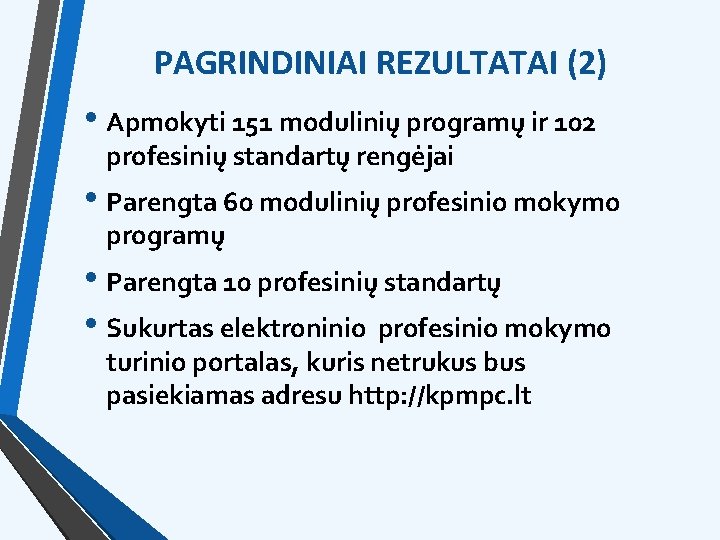 PAGRINDINIAI REZULTATAI (2)

• Apmokyti 151 modulinių programų ir 102 profesinių standartų rengėjai

• Parengta 60 modulinių profesinio mokymo programų

• Parengta 10 profesinių standartų

• Sukurtas elektroninio profesinio mokymo turinio portalas, kuris netrukus bus pasiekiamas adresu http://kpmpc.lt